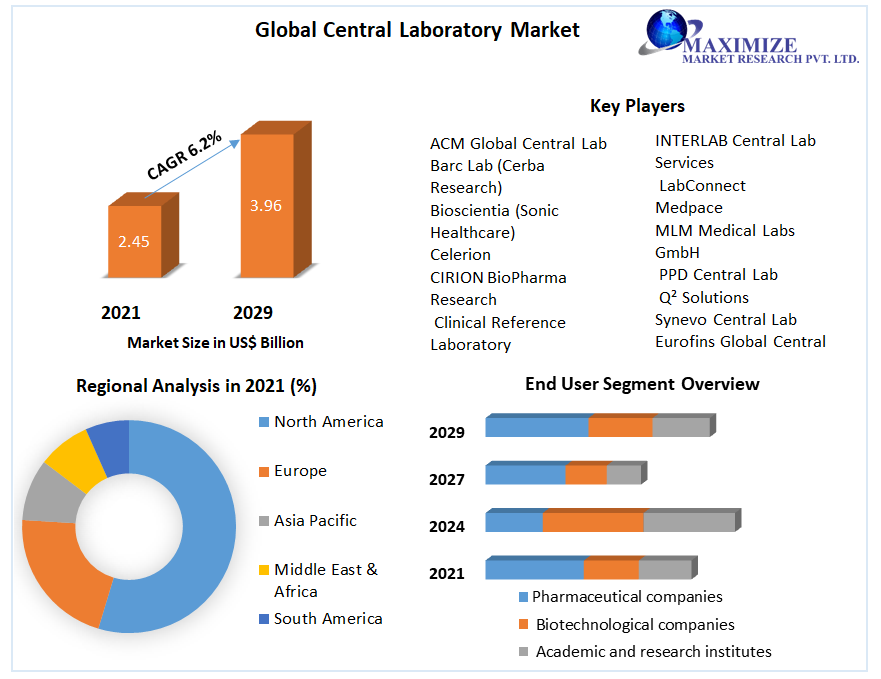 Global Central Laboratory Market

MAXIMIZE
MARKET RESEARCH PVT. LTD.

CAGR 6.2%

2.45

3.96

2021

2029

Market Size in US$ Billion

Key Players

ACM Global Central Lab
Barc Lab (Cerba Research)
Bioscientia (Sonic Healthcare)
Celerion
CIRION BioPharma Research
Clinical Reference Laboratory

INTERLAB Central Lab Services
LabConnect
Medpace
MLM Medical Labs GmbH
PPD Central Lab
Q² Solutions
Synevo Central Lab
Eurofins Global Central

Regional Analysis in 2021 (%)

North America
Europe
Asia Pacific
Middle East & Africa
South America

End User Segment Overview

2029
2027
2024
2021

Pharmaceutical companies
Biotechnological companies
Academic and research institutes